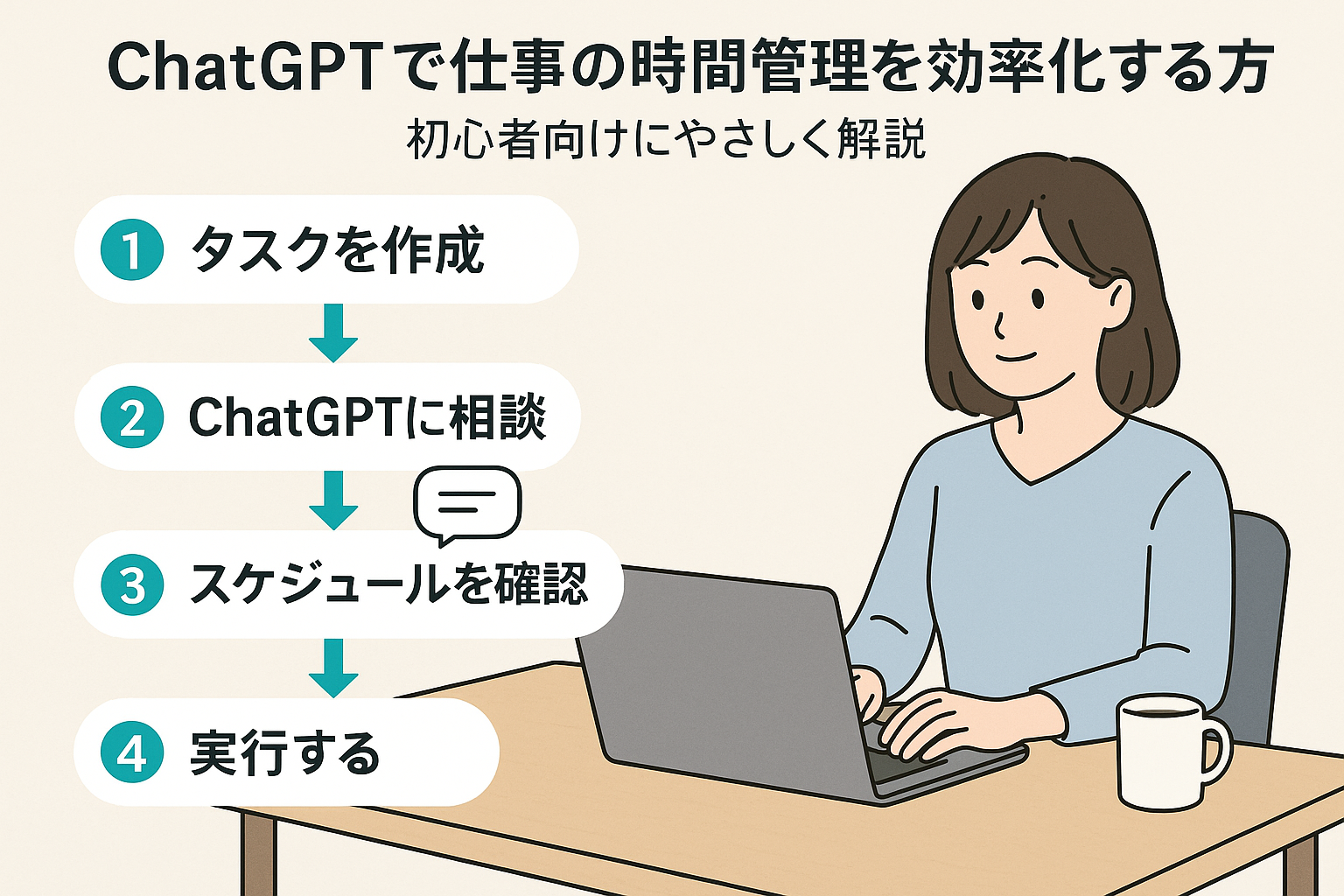 ChatGPTで仕事の時間管理を効率化する方

初心者向けにやさしく解説

1 タスクを作成

2 ChatGPTに相談

3 スケジュールを確認

4 実行する